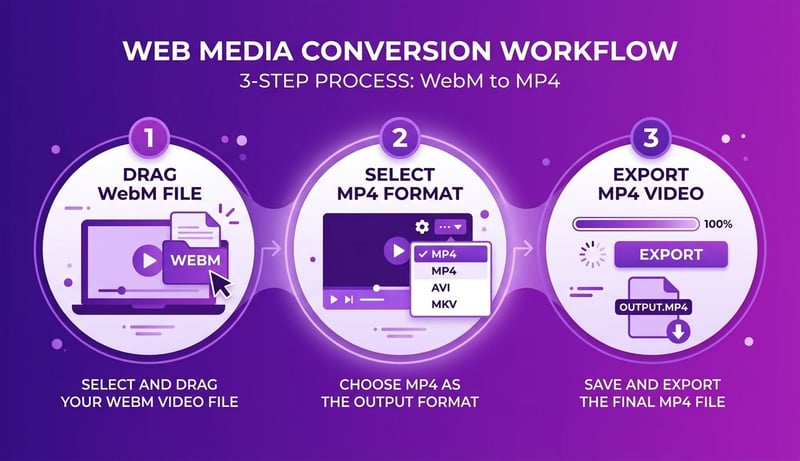 WEB MEDIA CONVERSION WORKFLOW
3-STEP PROCESS: WebM to MP4

1
DRAG WebM FILE
WEBM
SELECT AND DRAG YOUR WEBM VIDEO FILE

2
SELECT MP4 FORMAT
✓ MP4
MP4
AVI
MKV
CHOOSE MP4 AS THE OUTPUT FORMAT

3
EXPORT MP4 VIDEO
100%
EXPORT
OUTPUT.MP4
SAVE AND EXPORT THE FINAL MP4 FILE